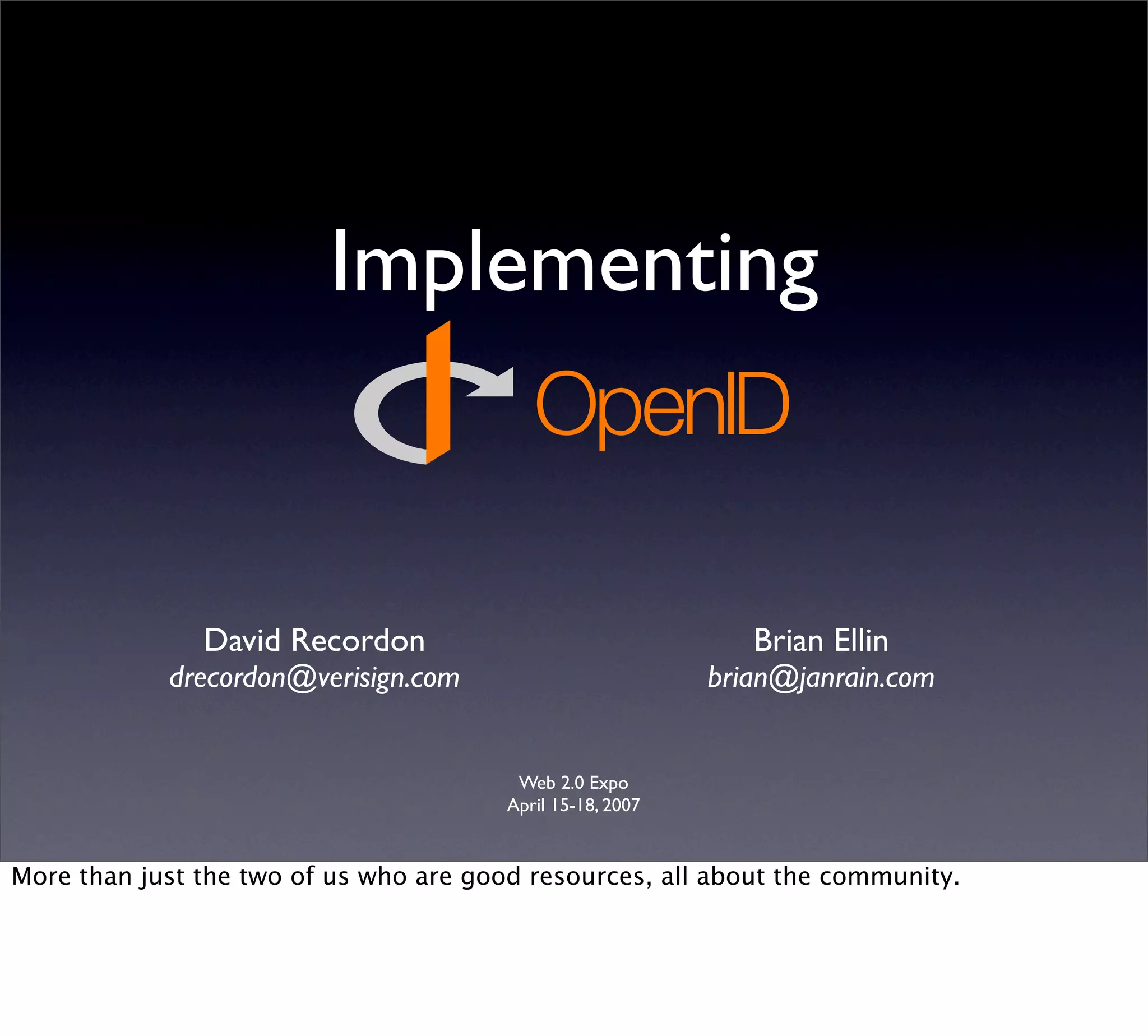 Implementing

OpenID

David Recordon
drecordon@verisign.com

Brian Ellin
brian@janrain.com

Web 2.0 Expo
April 15-18, 2007

More than just the two of us who are good resources, all about the community.